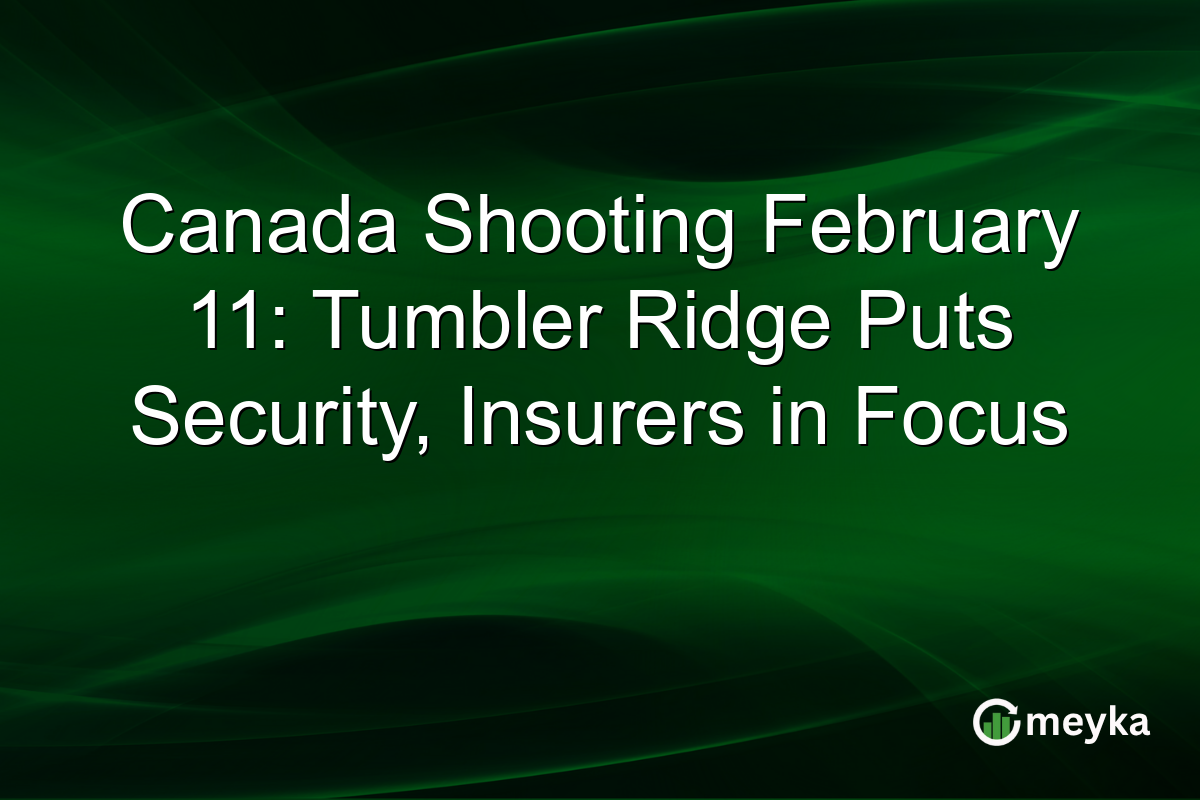 Canada Shooting February 11: Tumbler Ridge Puts Security, Insurers in Focus

meyka